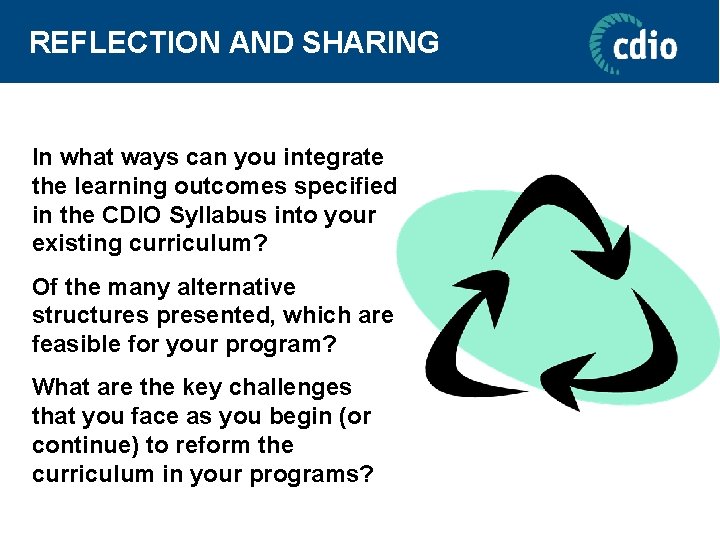 REFLECTION AND SHARING

cdio

In what ways can you integrate the learning outcomes specified in the CDIO Syllabus into your existing curriculum?

Of the many alternative structures presented, which are feasible for your program?

What are the key challenges that you face as you begin (or continue) to reform the curriculum in your programs?